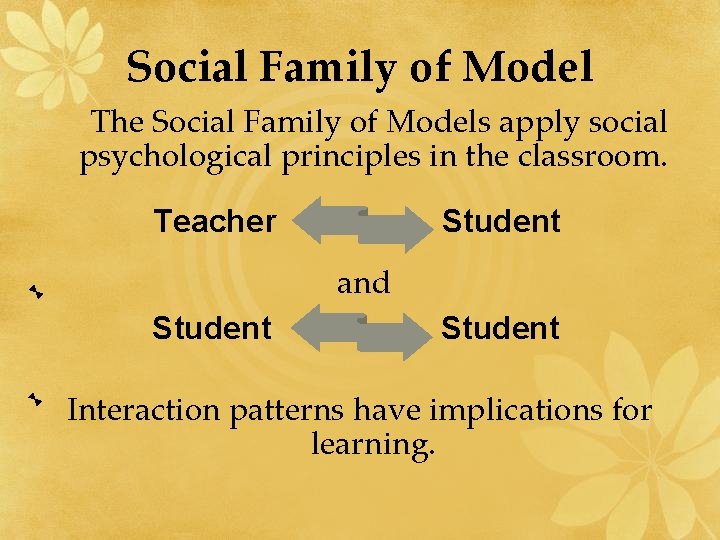 Social Family of Model

The Social Family of Models apply social psychological principles in the classroom.

Teacher Student

and

Student Student

Interaction patterns have implications for learning.